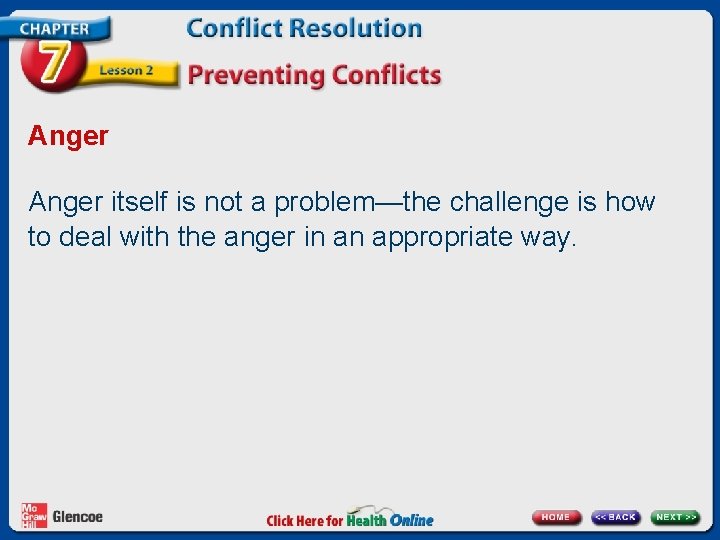 CHAPTER 7 Lesson 2

Conflict Resolution

Preventing Conflicts

Anger

Anger itself is not a problem—the challenge is how to deal with the anger in an appropriate way.

Mc Graw Hill Glencoe

Click Here for Health Online

HOME

<< BACK

NEXT >>